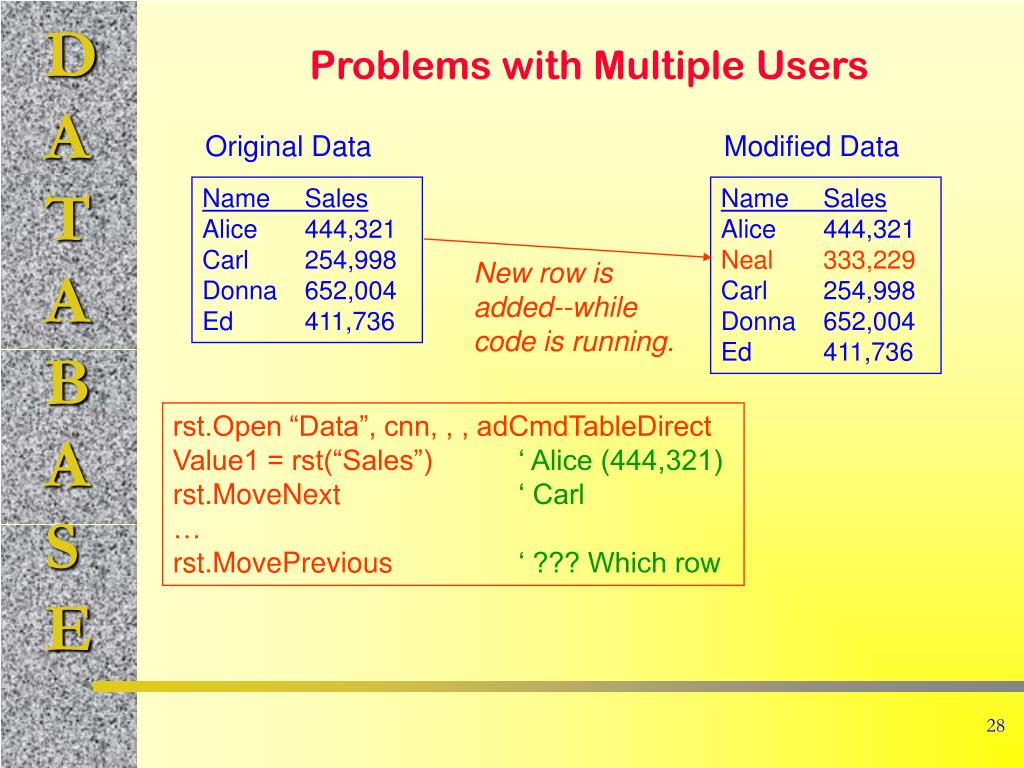 D
A
T
A
B
A
S
E

Problems with Multiple Users

Original Data

| Name | Sales |
|---|---|
| Alice | 444,321 |
| Carl | 254,998 |
| Donna | 652,004 |
| Ed | 411,736 |

New row is added--while code is running.

Modified Data

| Name | Sales |
|---|---|
| Alice | 444,321 |
| Neal | 333,229 |
| Carl | 254,998 |
| Donna | 652,004 |
| Ed | 411,736 |

rst.Open “Data”, cnn, , , adCmdTableDirect
Value1 = rst(“Sales”) ‘ Alice (444,321)
rst.MoveNext ‘ Carl
…
rst.MovePrevious ‘ ??? Which row

28